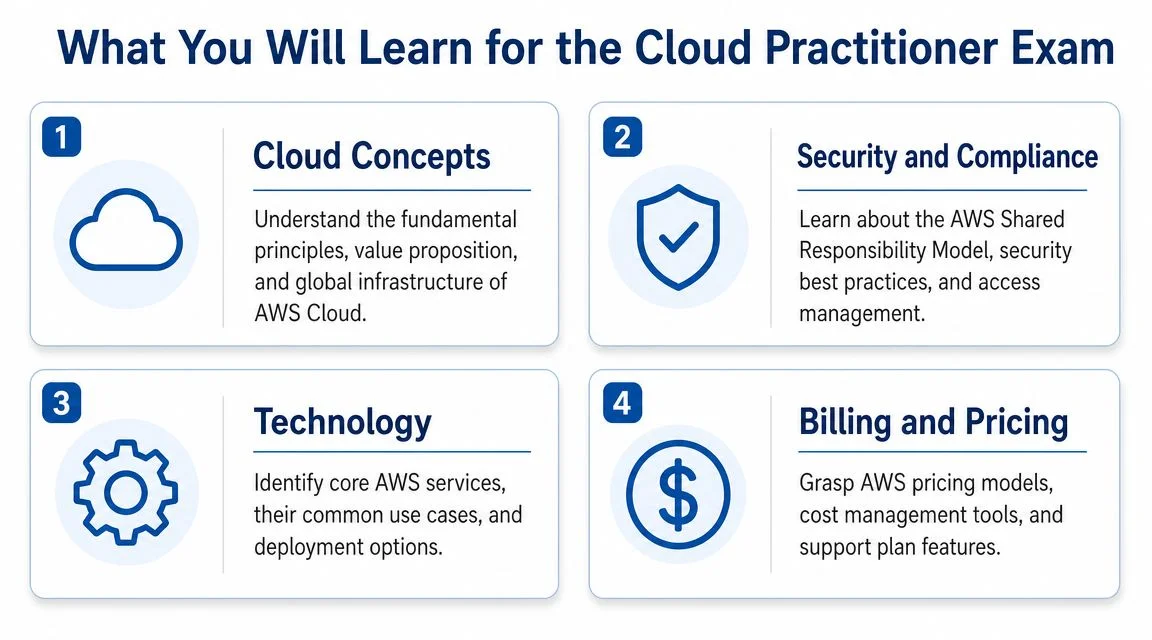 What You Will Learn for the Cloud Practitioner Exam

1

Cloud Concepts

Understand the fundamental principles, value proposition, and global infrastructure of AWS Cloud.

2

Security and Compliance

Learn about the AWS Shared Responsibility Model, security best practices, and access management.

3

Technology

Identify core AWS services, their common use cases, and deployment options.

4

Billing and Pricing

Grasp AWS pricing models, cost management tools, and support plan features.